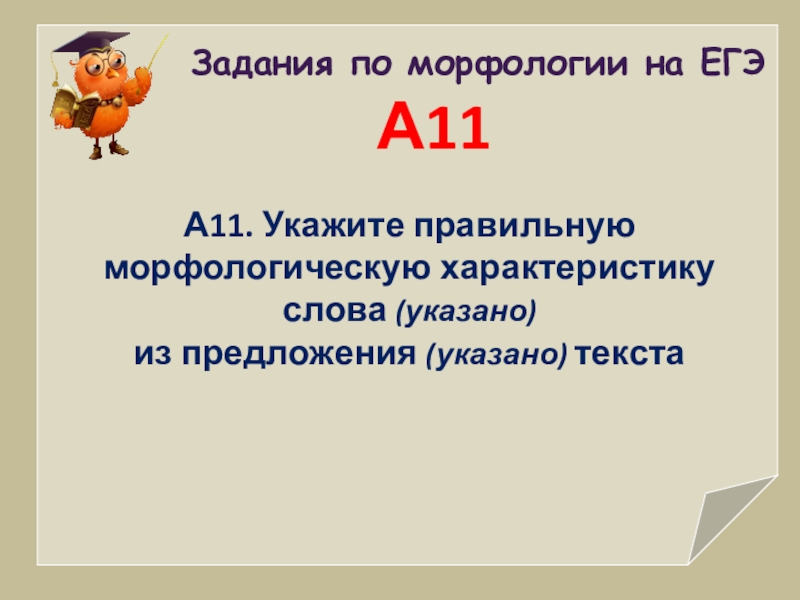 Задания по морфологии на ЕГЭ

А11

А11. Укажите правильную морфологическую характеристику слова (указано) из предложения (указано) текста